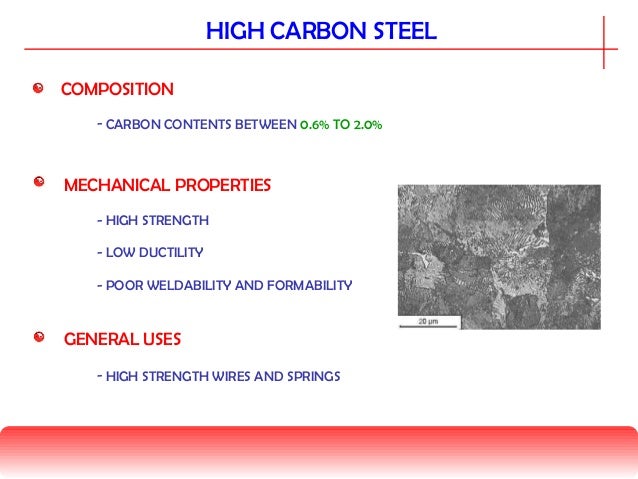 HIGH CARBON STEEL

COMPOSITION

- CARBON CONTENTS BETWEEN 0.6% TO 2.0%

MECHANICAL PROPERTIES

- HIGH STRENGTH

- LOW DUCTILITY

- POOR WELDABILITY AND FORMABILITY

20 μm

GENERAL USES

- HIGH STRENGTH WIRES AND SPRINGS